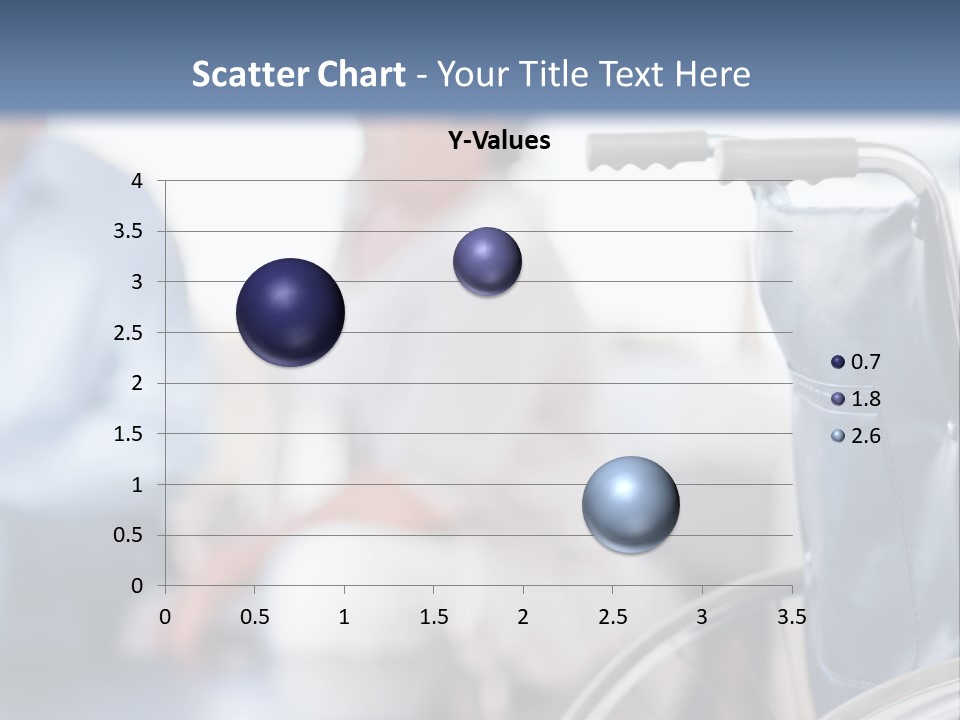 Scatter Chart - Your Title Text Here

Y-Values

4
3.5
3
2.5
2
1.5
1
0.5
0

0 0.5 1 1.5 2 2.5 3 3.5

0.7
1.8
2.6